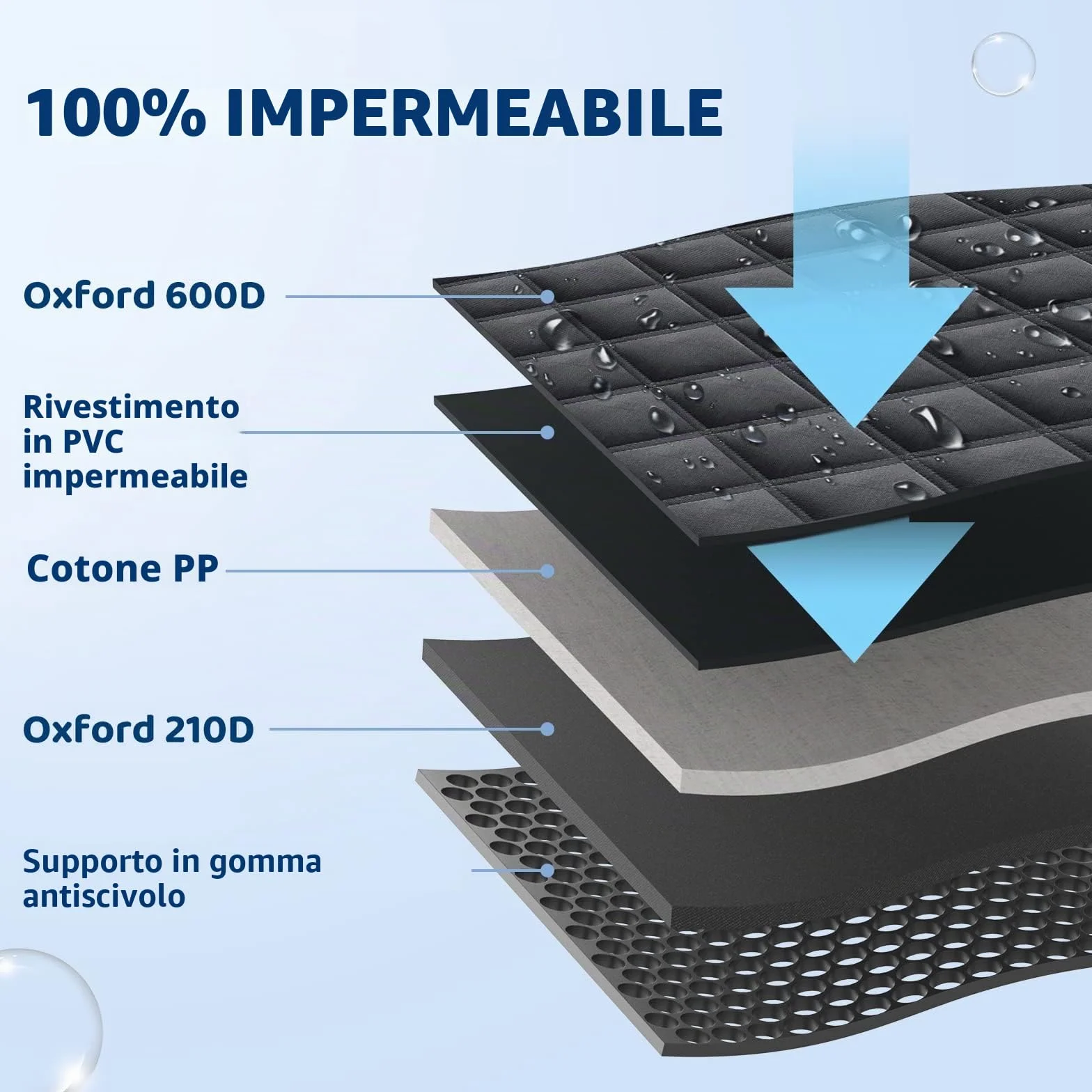 100% IMPERMEABILE

Oxford 600D

Rivestimento in PVC impermeabile

Cotone PP

Oxford 210D

Supporto in gomma antiscivolo